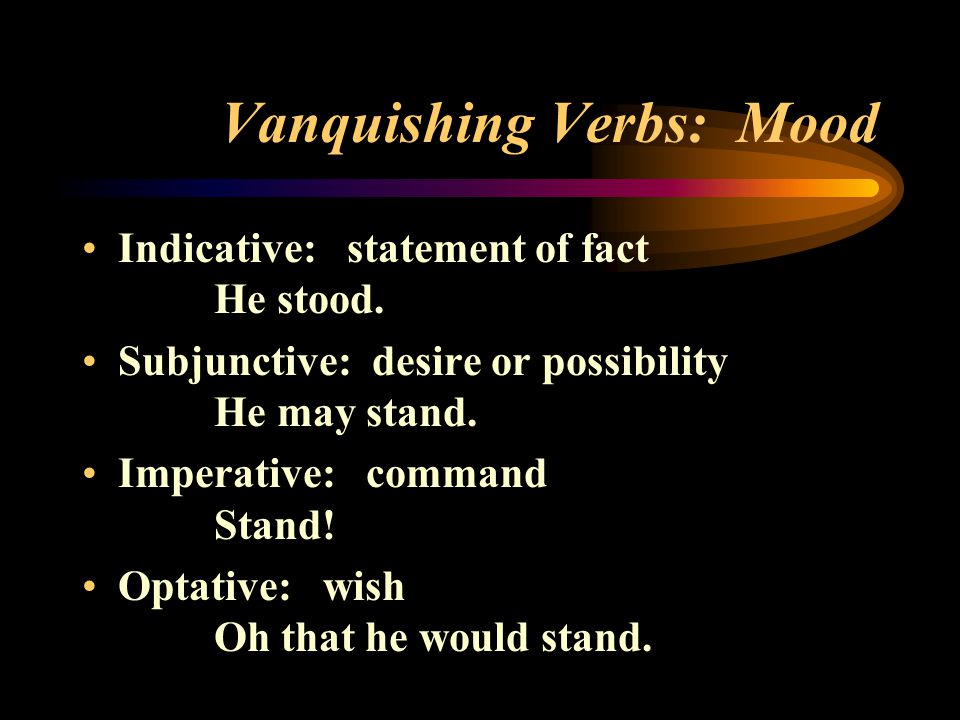 Vanquishing Verbs: Mood

• Indicative: statement of fact
He stood.

• Subjunctive: desire or possibility
He may stand.

• Imperative: command
Stand!

• Optative: wish
Oh that he would stand.